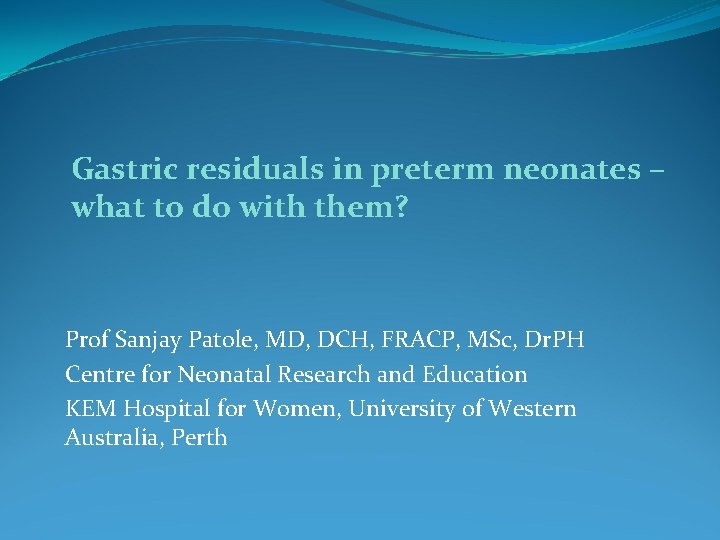 Gastric residuals in preterm neonates – what to do with them?

Prof Sanjay Patole, MD, DCH, FRACP, MSc, DrPH

Centre for Neonatal Research and Education

KEM Hospital for Women, University of Western Australia, Perth